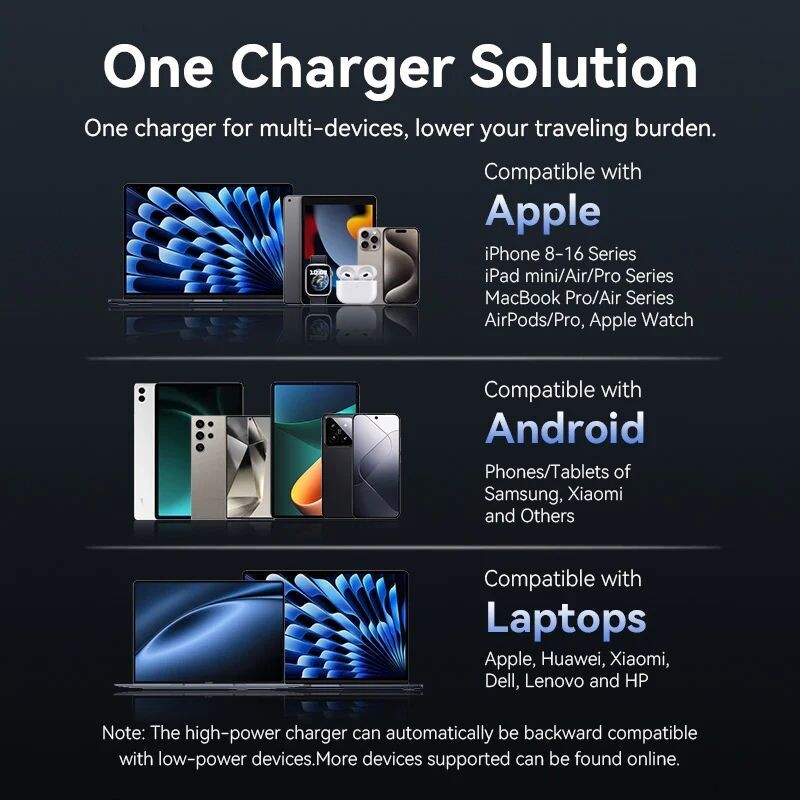 One Charger Solution

One charger for multi-devices, lower your traveling burden.

Compatible with

Apple

iPhone 8-16 Series
iPad mini/Air/Pro Series
MacBook Pro/Air Series
AirPods/Pro, Apple Watch

Compatible with

Android

Phones/Tablets of
Samsung, Xiaomi
and Others

Compatible with

Laptops

Apple, Huawei, Xiaomi,
Dell, Lenovo and HP

Note: The high-power charger can automatically be backward compatible with low-power devices.More devices supported can be found online.